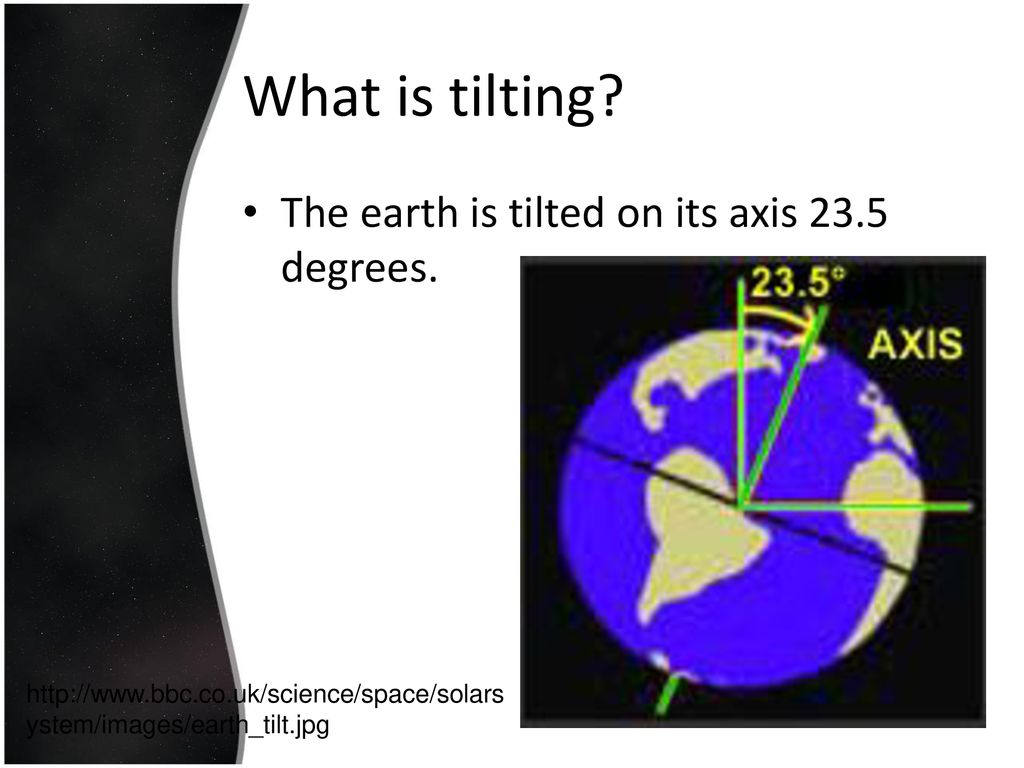 What is tilting?

• The earth is tilted on its axis 23.5 degrees.

23.5°

AXIS

http://www.bbc.co.uk/science/space/solarsystem/images/earth_tilt.jpg